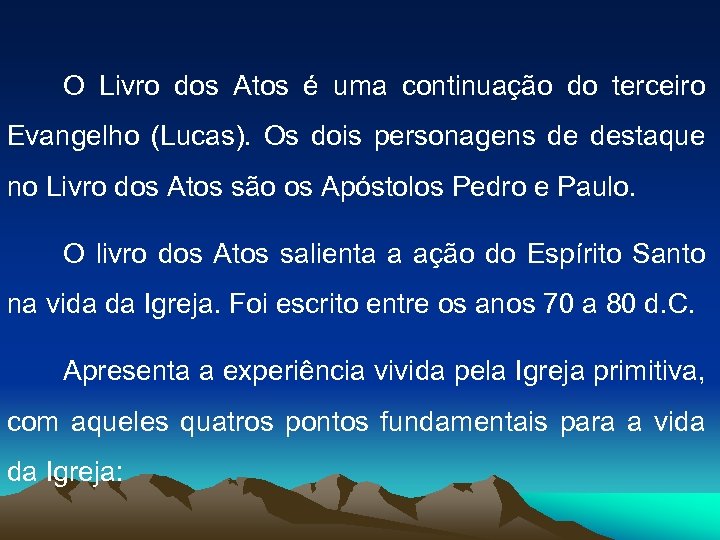 O Livro dos Atos é uma continuação do terceiro Evangelho (Lucas). Os dois personagens de destaque no Livro dos Atos são os Apóstolos Pedro e Paulo.

O livro dos Atos salienta a ação do Espírito Santo na vida da Igreja. Foi escrito entre os anos 70 a 80 d.C.

Apresenta a experiência vivida pela Igreja primitiva, com aqueles quatros pontos fundamentais para a vida da Igreja: